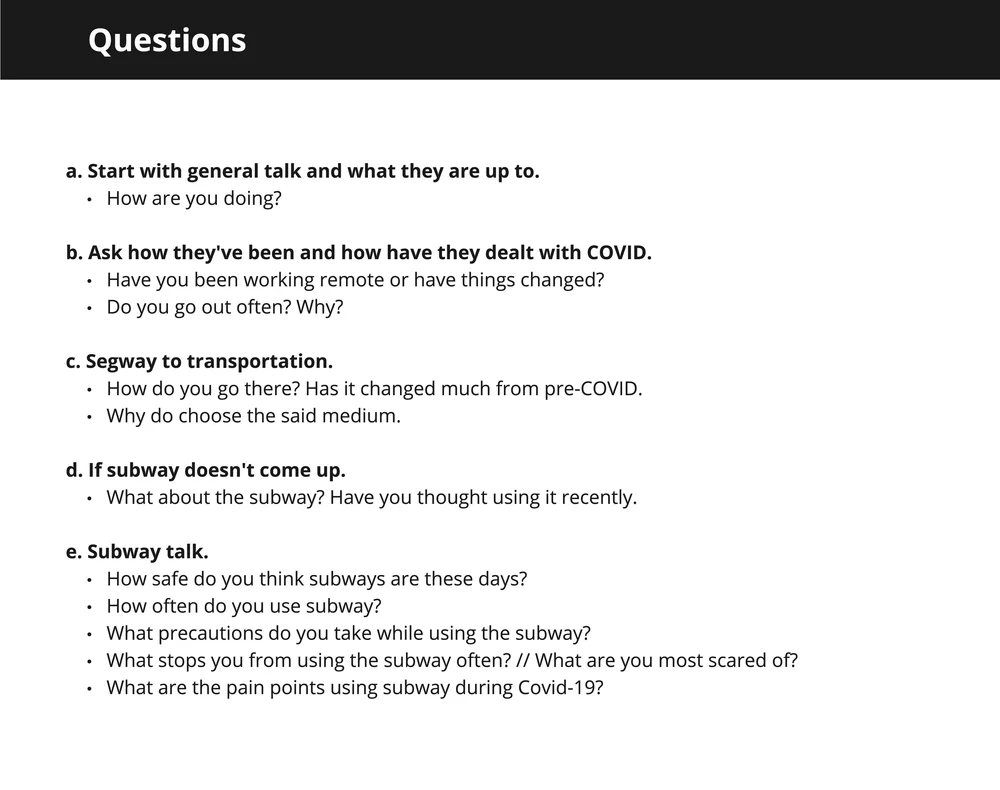 Questions

a. Start with general talk and what they are up to.
• How are you doing?

b. Ask how they've been and how have they dealt with COVID.
• Have you been working remote or have things changed?
• Do you go out often? Why?

c. Segway to transportation.
• How do you go there? Has it changed much from pre-COVID.
• Why do choose the said medium.

d. If subway doesn't come up.
• What about the subway? Have you thought using it recently.

e. Subway talk.
• How safe do you think subways are these days?
• How often do you use subway?
• What precautions do you take while using the subway?
• What stops you from using the subway often? // What are you most scared of?
• What are the pain points using subway during Covid-19?